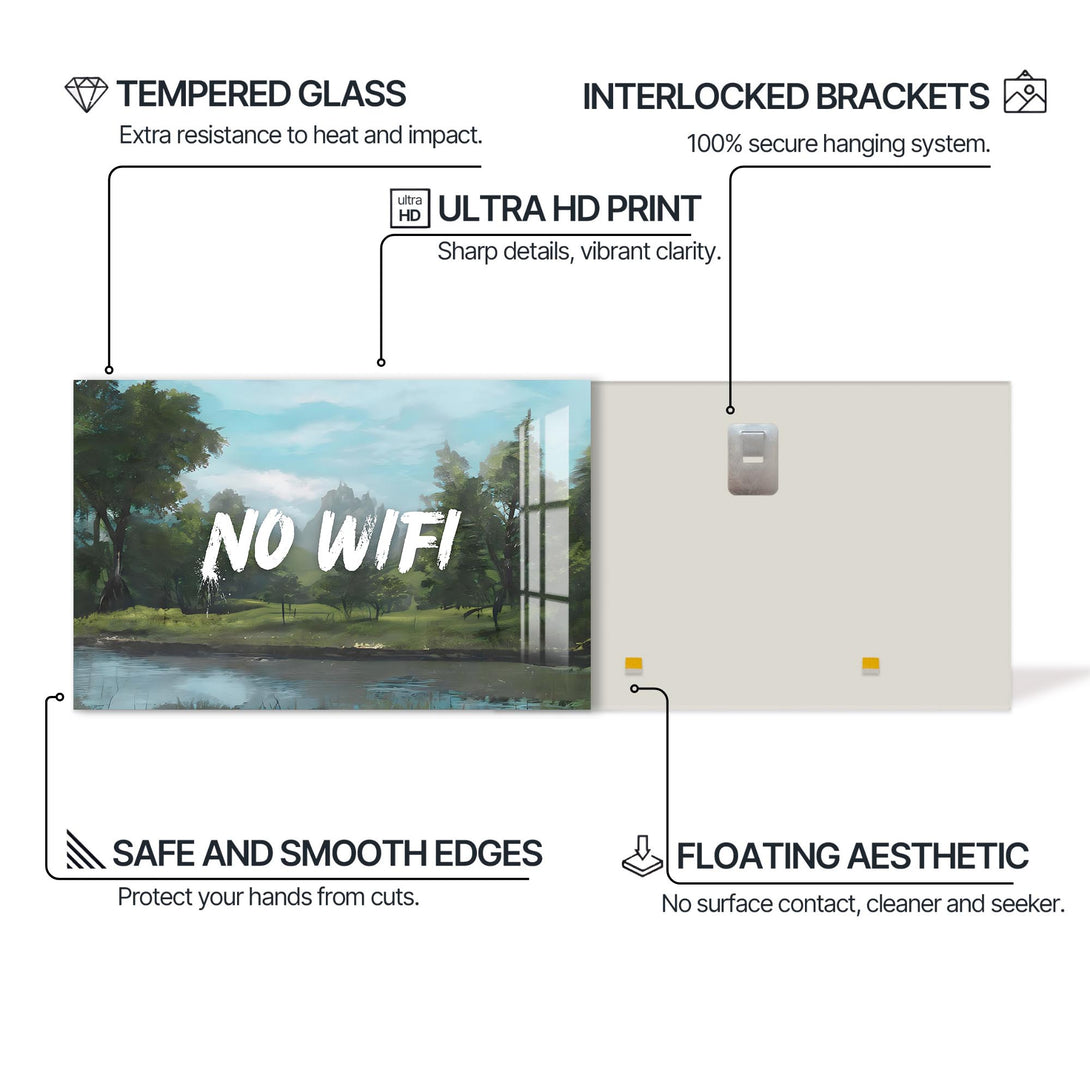 TEMPERED GLASS
Extra resistance to heat and impact.

INTERLOCKED BRACKETS
100% secure hanging system.

ultra HD ULTRA HD PRINT
Sharp details, vibrant clarity.

NO WIFI

SAFE AND SMOOTH EDGES
Protect your hands from cuts.

FLOATING AESTHETIC
No surface contact, cleaner and seeker.